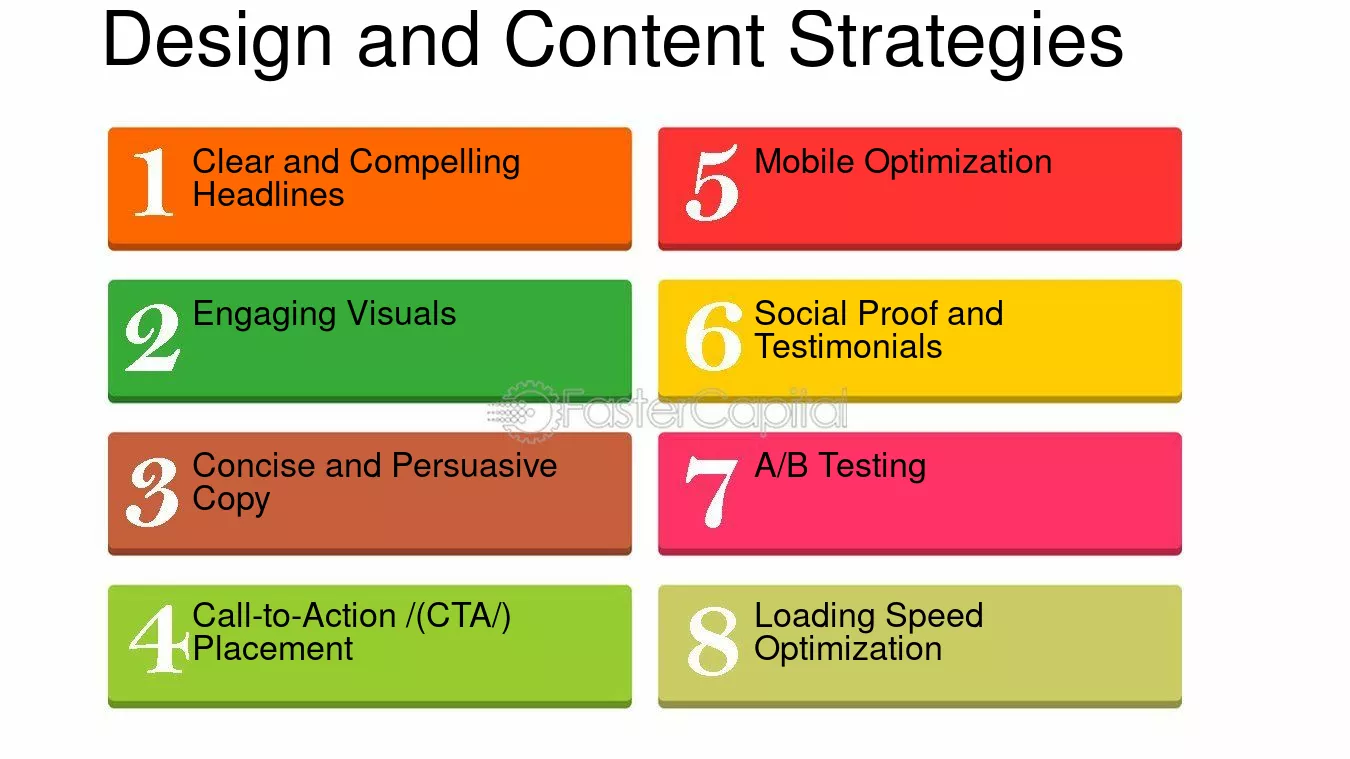 Design and Content Strategies

1 Clear and Compelling Headlines

2 Engaging Visuals

3 Concise and Persuasive Copy

4 Call-to-Action /(CTA/) Placement

5 Mobile Optimization

6 Social Proof and Testimonials

7 A/B Testing

8 Loading Speed Optimization

FasterCapital